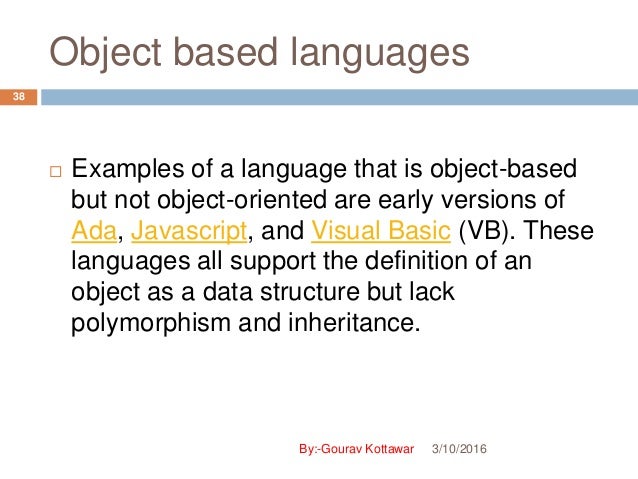 Object based languages

38

□ Examples of a language that is object-based but not object-oriented are early versions of Ada, Javascript, and Visual Basic (VB). These languages all support the definition of an object as a data structure but lack polymorphism and inheritance.

By:-Gourav Kottawar 3/10/2016